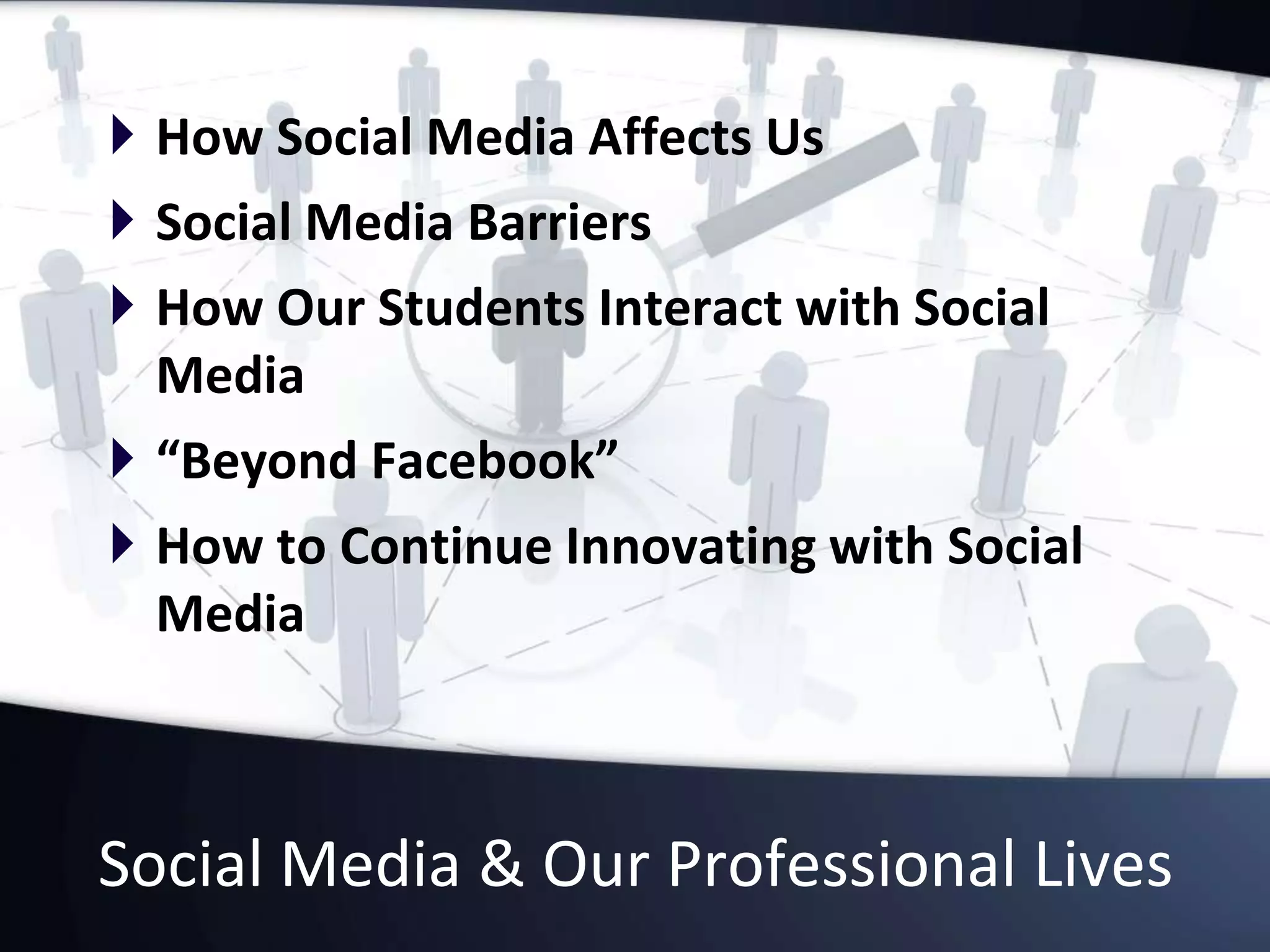 How Social Media Affects Us

Social Media Barriers

How Our Students Interact with Social Media

“Beyond Facebook”

How to Continue Innovating with Social Media

Social Media & Our Professional Lives